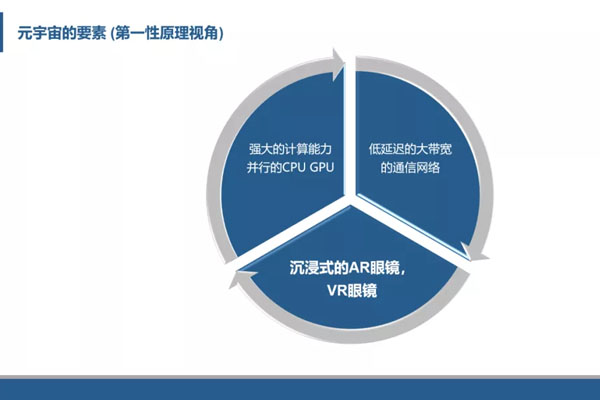 元宇宙的要素 (第一性原理视角)

强大的计算能力
并行的CPU GPU

低延迟的大带宽
的通信网络

沉浸式的AR眼镜，
VR眼镜